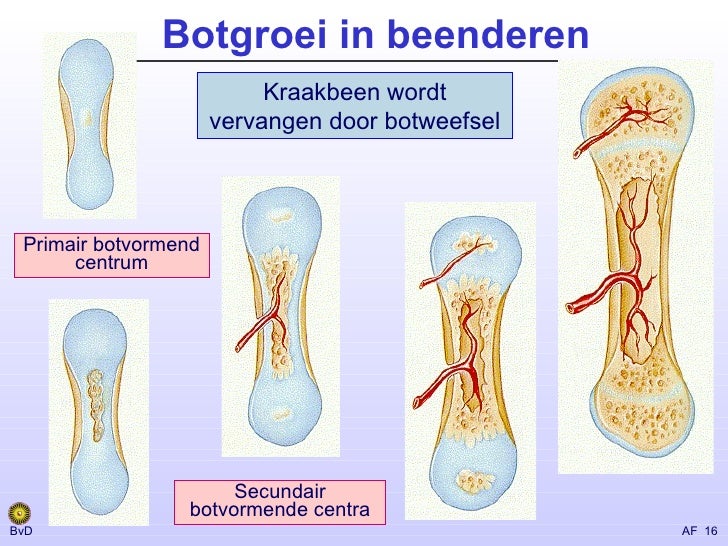 Botgroei in beenderen

Kraakbeen wordt vervangen door botweefsel

Primair botvormend centrum

Secundair botvormende centra

BvD

AF 16